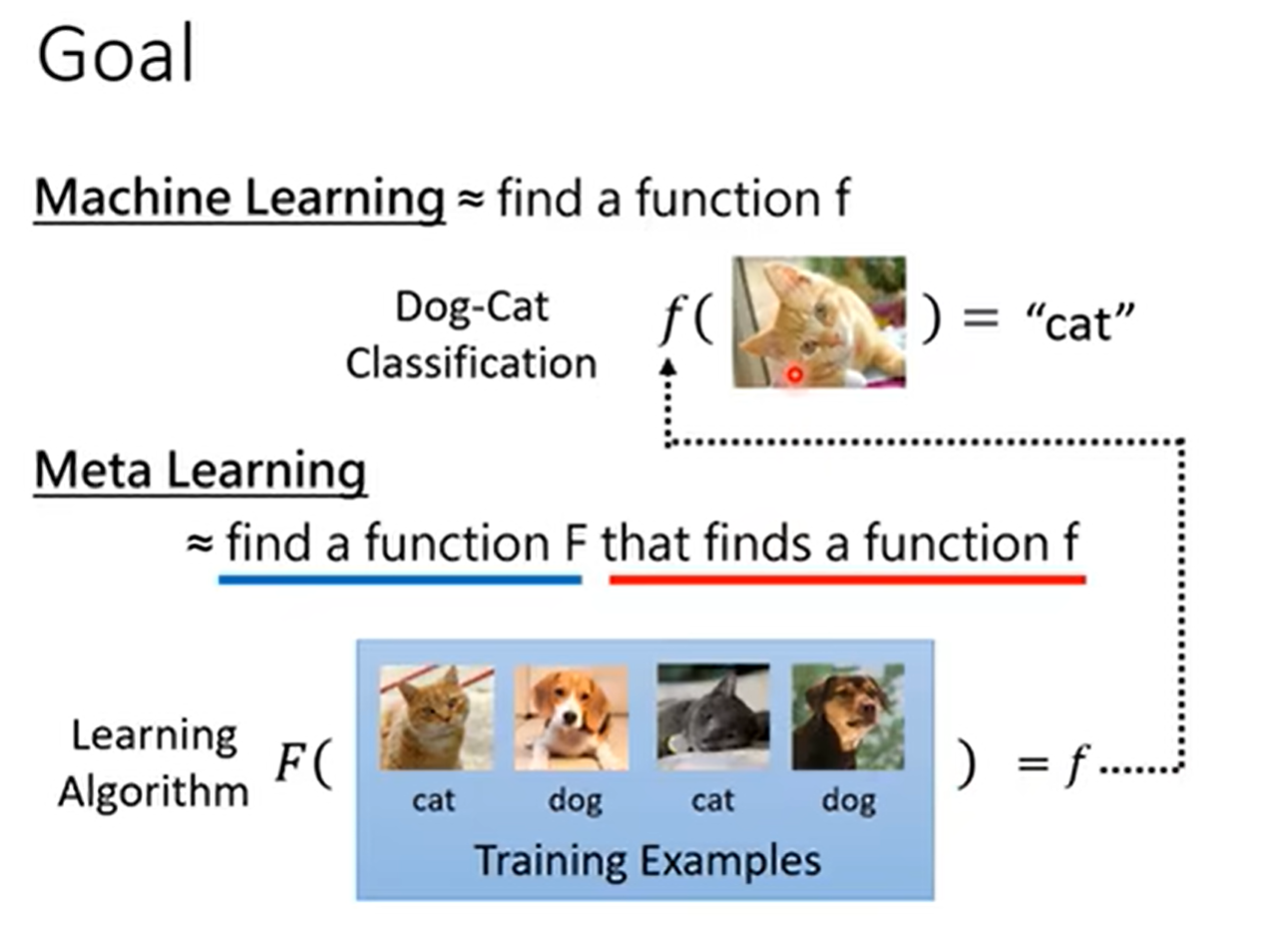 Goal

Machine Learning ≈ find a function f

Dog-Cat Classification $f($ $) =$ “cat”

Meta Learning

≈ find a function F that finds a function f

Learning Algorithm $F($

cat dog cat dog

Training Examples

$) = f$